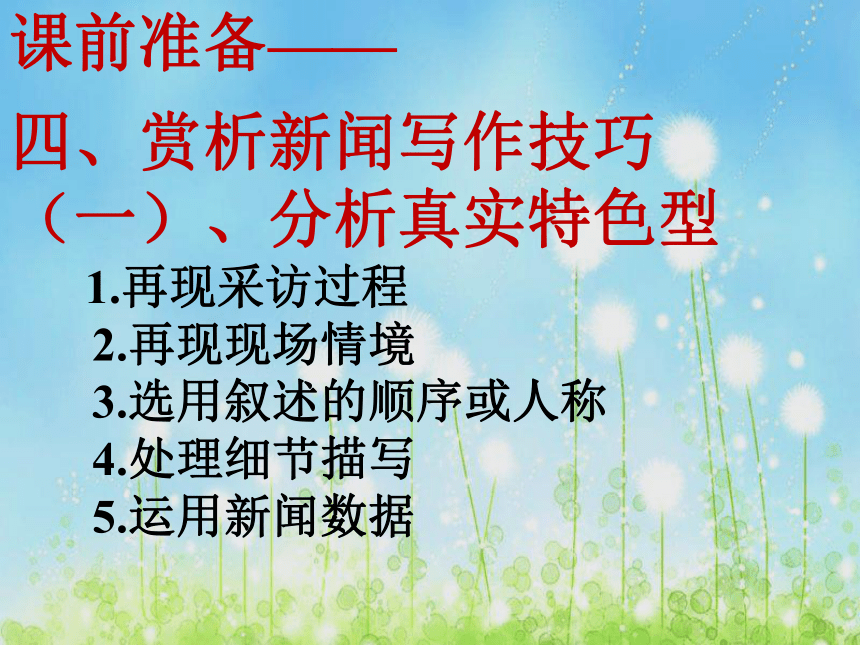 课前准备——

四、赏析新闻写作技巧

（一）、分析真实特色型

1.再现采访过程

2.再现现场情境

3.选用叙述的顺序或人称

4.处理细节描写

5.运用新闻数据